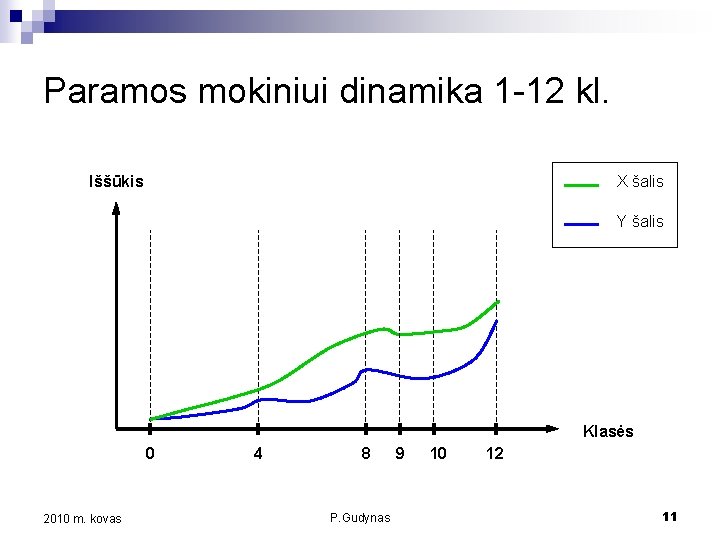 Paramos mokiniui dinamika 1-12 kl.

Iššūkis

X šalis

Y šalis

Klasės

0
4
8
9
10
12

2010 m. kovas

P.Gudynas

11